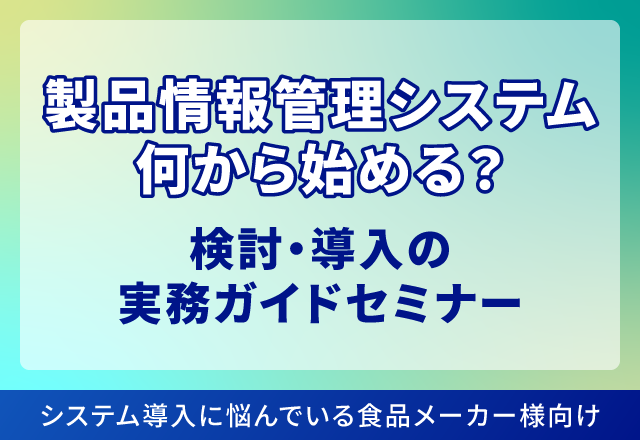 製品情報管理システム
何から始める？

検討・導入の
実務ガイドセミナー

システム導入に悩んでいる食品メーカー様向け